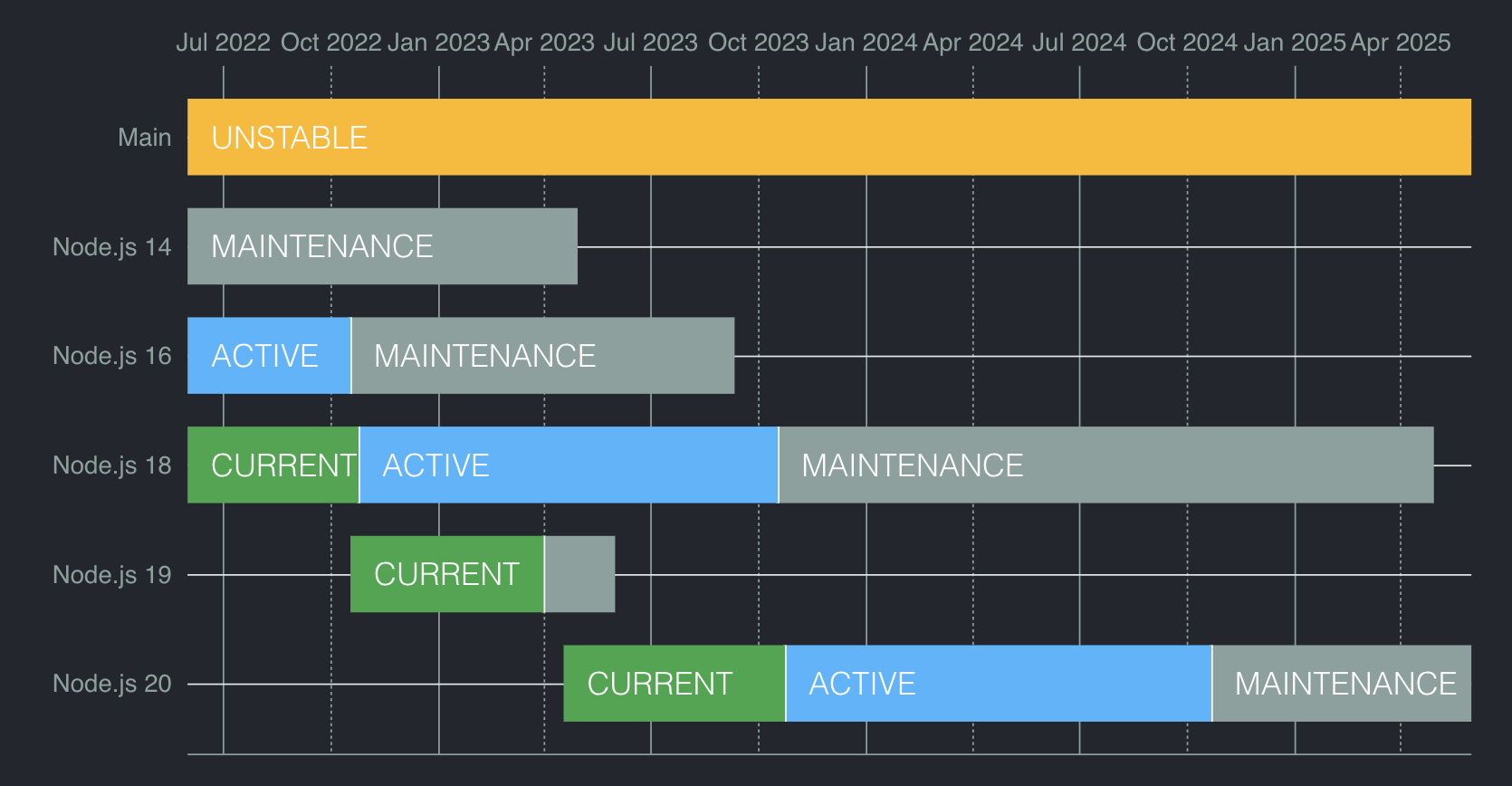 Jul 2022 Oct 2022 Jan 2023 Apr 2023 Jul 2023 Oct 2023 Jan 2024 Apr 2024 Jul 2024 Oct 2024 Jan 2025 Apr 2025

Main UNSTABLE

Node.js 14 MAINTENANCE

Node.js 16 ACTIVE MAINTENANCE

Node.js 18 CURRENT ACTIVE MAINTENANCE

Node.js 19 CURRENT

Node.js 20 CURRENT ACTIVE MAINTENANCE